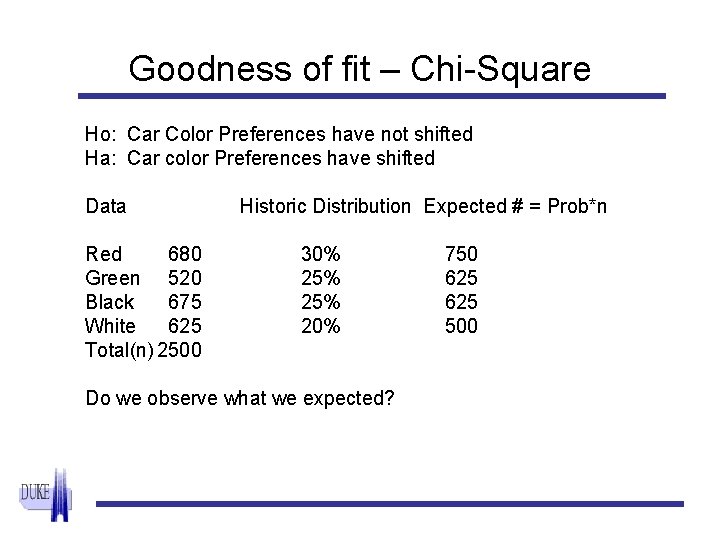 Goodness of fit – Chi-Square

Ho: Car Color Preferences have not shifted
Ha: Car color Preferences have shifted

| Data | | Historic Distribution | Expected # = Prob*n |
|---|---|---|---|
| Red | 680 | 30% | 750 |
| Green | 520 | 25% | 625 |
| Black | 675 | 25% | 625 |
| White | 625 | 20% | 500 |
| Total(n) | 2500 | | |

Do we observe what we expected?

DUKE